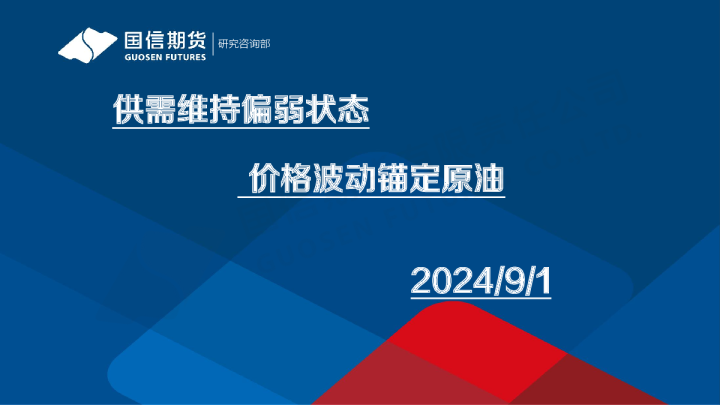 国信期货 GUOSEN FUTURES 研究咨询部

供需维持偏弱状态

价格波动锚定原油

2024/9/1